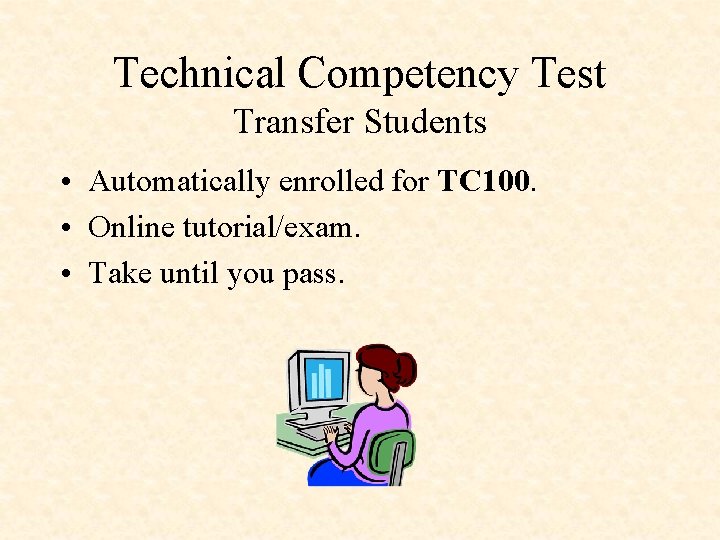 Technical Competency Test
Transfer Students

• Automatically enrolled for TC100.
• Online tutorial/exam.
• Take until you pass.